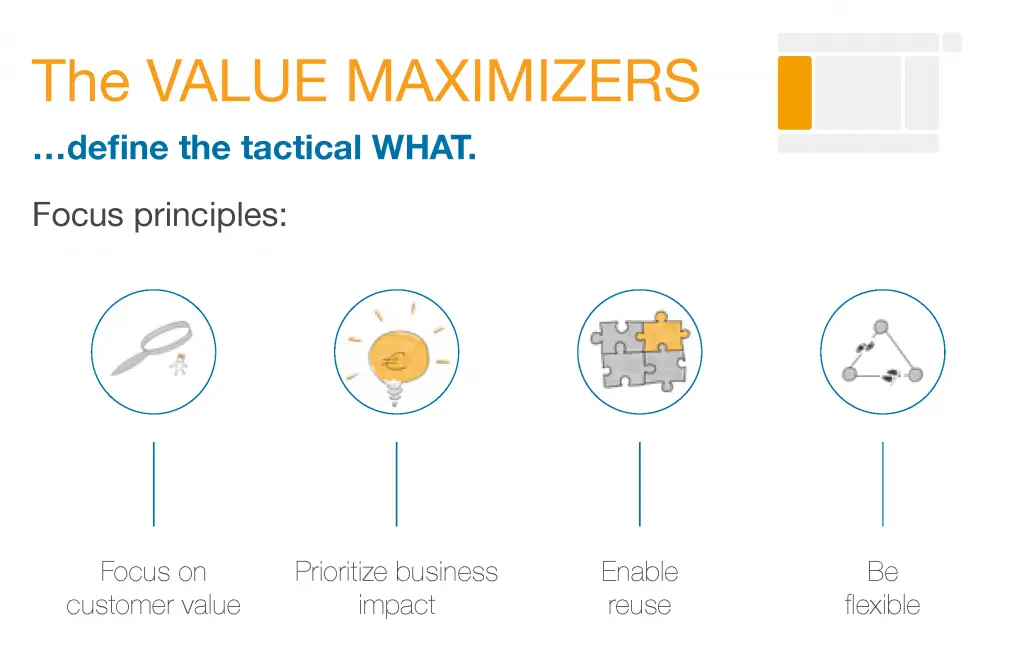 The VALUE MAXIMIZERS

…define the tactical WHAT.

Focus principles:

€

Focus on customer value

Prioritize business impact

Enable reuse

Be flexible